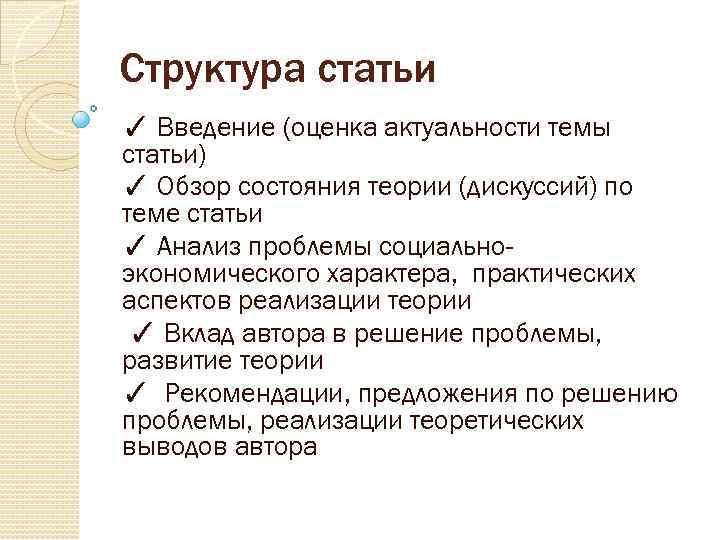 Структура статьи

✓ Введение (оценка актуальности темы статьи)

✓ Обзор состояния теории (дискуссий) по теме статьи

✓ Анализ проблемы социально-экономического характера, практических аспектов реализации теории

✓ Вклад автора в решение проблемы, развитие теории

✓ Рекомендации, предложения по решению проблемы, реализации теоретических выводов автора